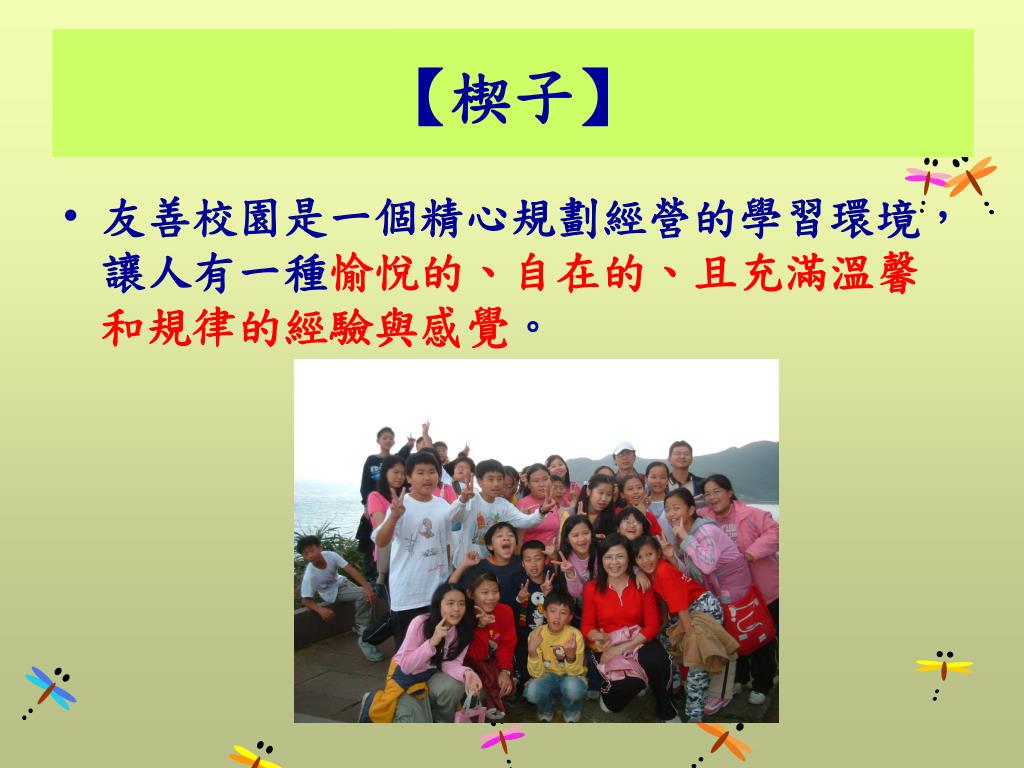 【楔子】

• 友善校園是一個精心規劃經營的學習環境，讓人有一種愉悅的、自在的、且充滿溫馨和規律的經驗與感覺。